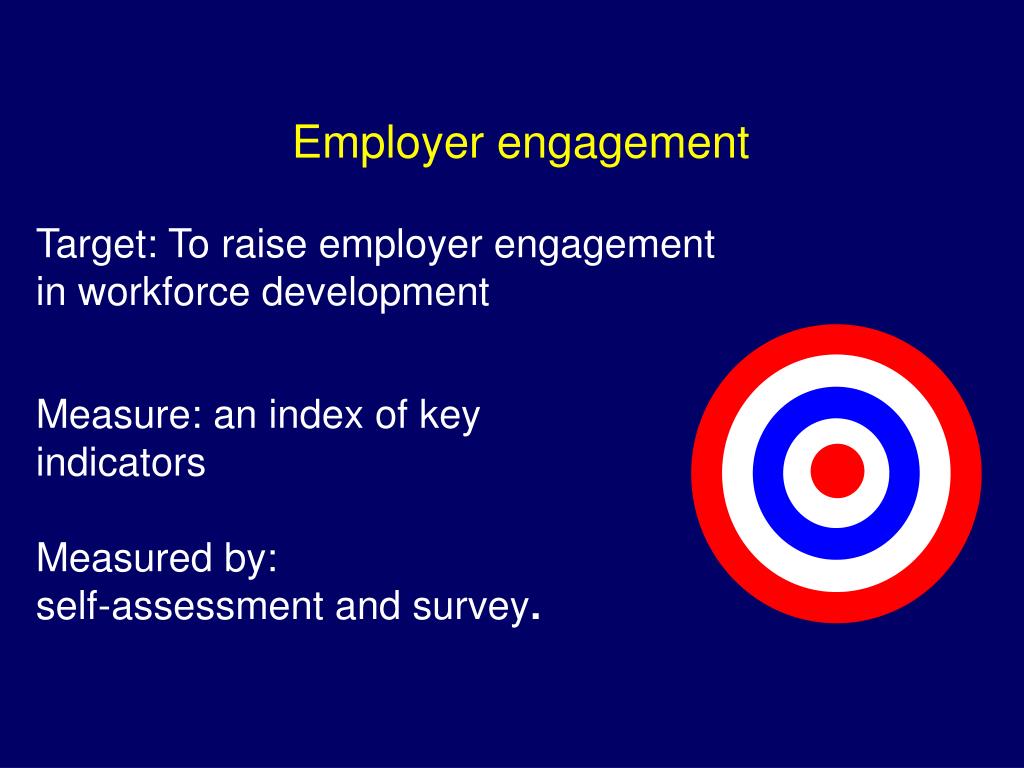 Employer engagement

Target: To raise employer engagement in workforce development

Measure: an index of key indicators

Measured by:
self-assessment and survey.